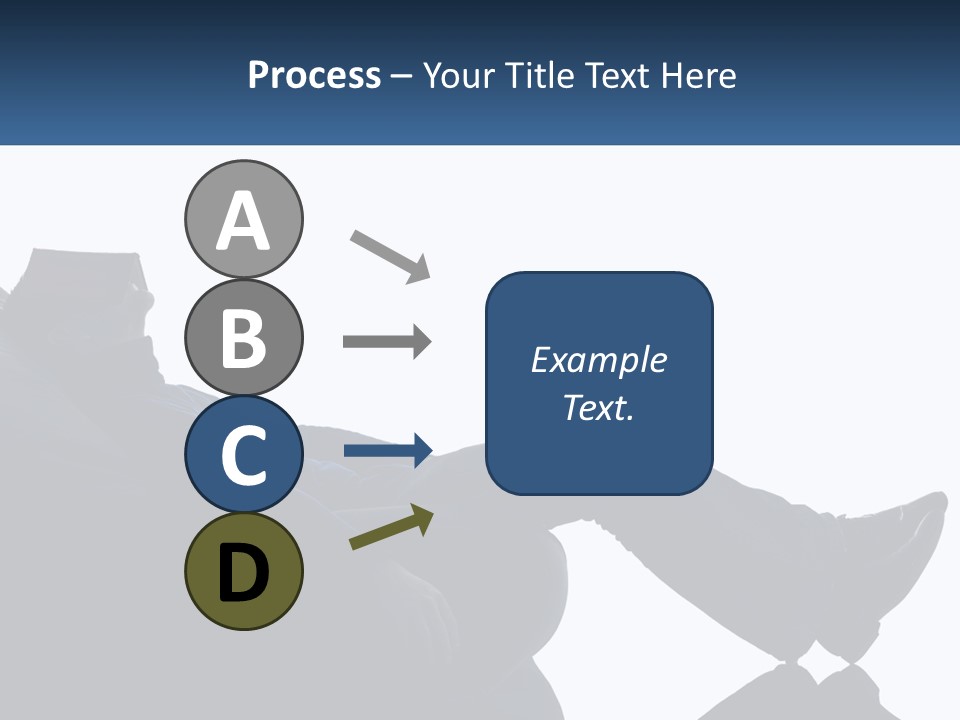 Process – Your Title Text Here

A

B

C

D

Example Text.